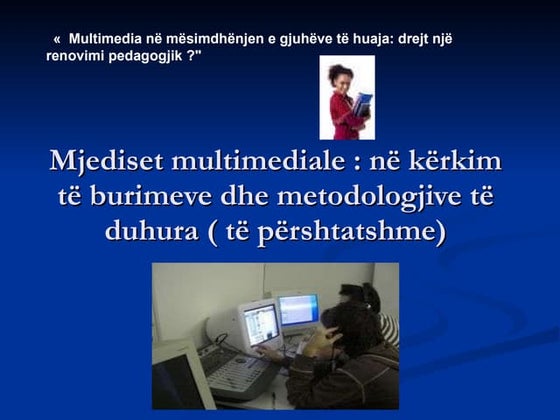 « Multimedia në mësimdhënjen e gjuhëve të huaja: drejt një renovimi pedagogjik ?"

Mjediset multimediale : në kërkim të burimeve dhe metodologjive të duhura ( të përshtatshme)